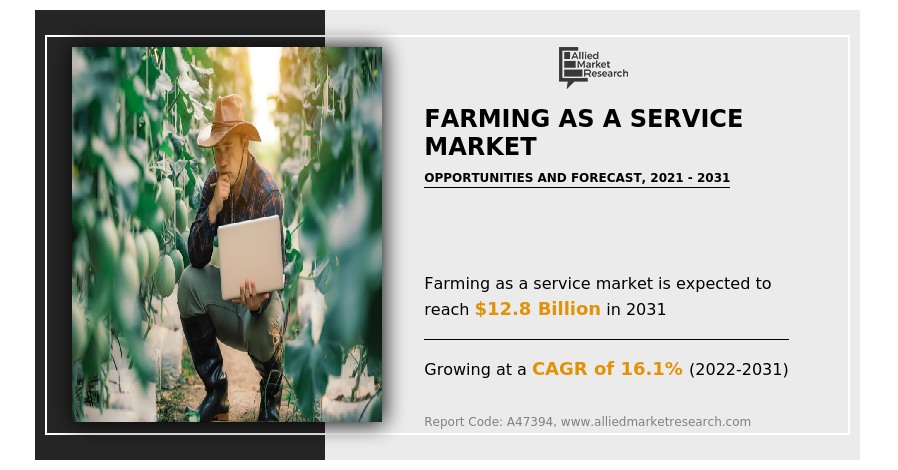 Allied Market Research

FARMING AS A SERVICE MARKET

OPPORTUNITIES AND FORECAST, 2021 - 2031

Farming as a service market is expected to reach $12.8 Billion in 2031

Growing at a CAGR of 16.1% (2022-2031)

Report Code: A47394, www.alliedmarketresearch.com